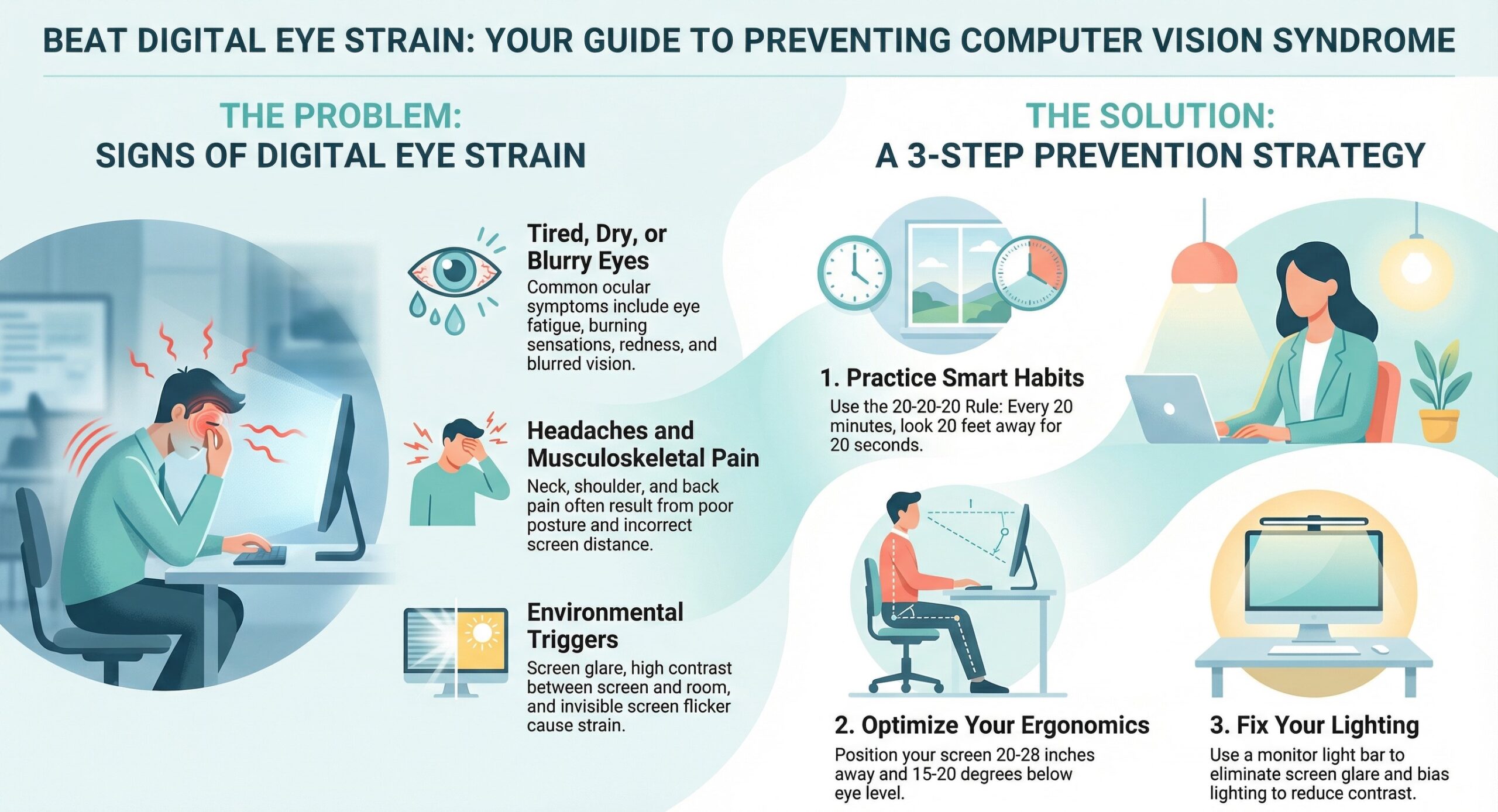 BEAT DIGITAL EYE STRAIN: YOUR GUIDE TO PREVENTING COMPUTER VISION SYNDROME

THE PROBLEM:
SIGNS OF DIGITAL EYE STRAIN

Tired, Dry, or Blurry Eyes
Common ocular symptoms include eye fatigue, burning sensations, redness, and blurred vision.

Headaches and Musculoskeletal Pain
Neck, shoulder, and back pain often result from poor posture and incorrect screen distance.

Environmental Triggers
Screen glare, high contrast between screen and room, and invisible screen flicker cause strain.

THE SOLUTION:
A 3-STEP PREVENTION STRATEGY

1. Practice Smart Habits
Use the 20-20-20 Rule: Every 20 minutes, look 20 feet away for 20 seconds.

2. Optimize Your Ergonomics
Position your screen 20-28 inches away and 15-20 degrees below eye level.

3. Fix Your Lighting
Use a monitor light bar to eliminate screen glare and bias lighting to reduce contrast.